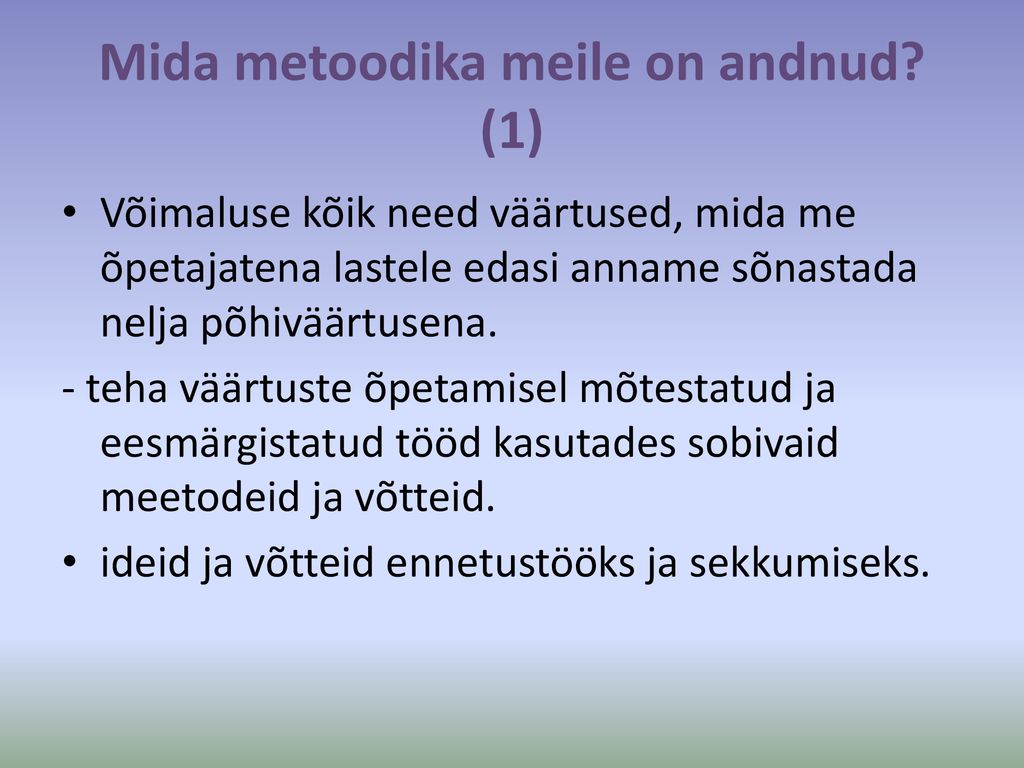 Mida metoodika meile on andnud? (1)

• Võimaluse kõik need väärtused, mida me õpetajatena lastele edasi anname sõnastada nelja põhiväärtusena.

- teha väärtuste õpetamisel mõtestatud ja eesmärgistatud tööd kasutades sobivaid meetodeid ja võtteid.

• ideid ja võtteid ennetustööks ja sekkumiseks.